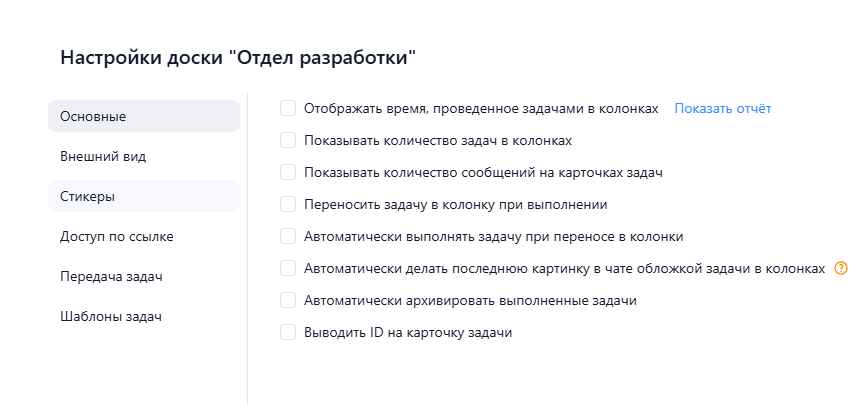 Настройки доски "Отдел разработки"

Основные
Внешний вид
Стикеры
Доступ по ссылке
Передача задач
Шаблоны задач

Отображать время, проведенное задачами в колонках Показать отчёт
Показывать количество задач в колонках
Показывать количество сообщений на карточках задач
Переносить задачу в колонку при выполнении
Автоматически выполнять задачу при переносе в колонки
Автоматически делать последнюю картинку в чате обложкой задачи в колонках ?
Автоматически архивировать выполненные задачи
Выводить ID на карточку задачи